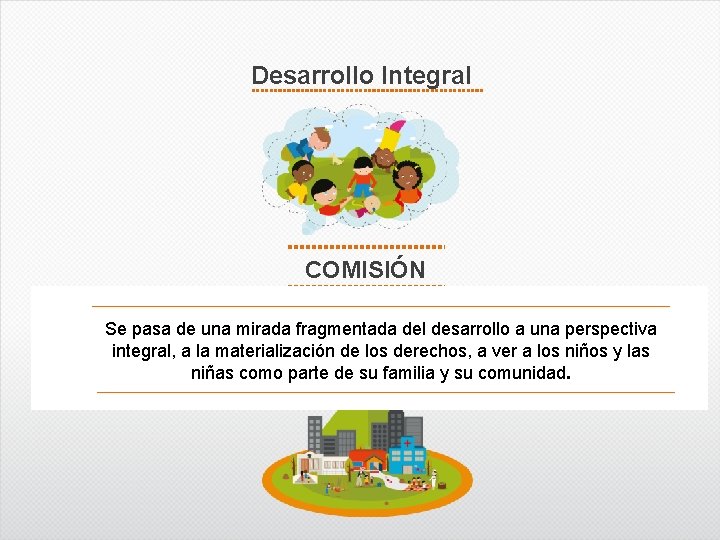 Desarrollo Integral

COMISIÓN

Se pasa de una mirada fragmentada del desarrollo a una perspectiva integral, a la materialización de los derechos, a ver a los niños y las niñas como parte de su familia y su comunidad.